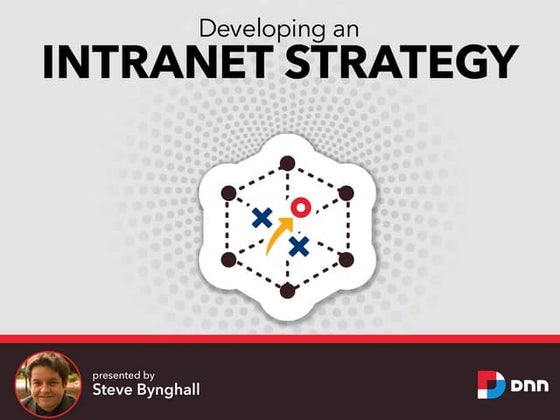 Developing an
INTRANET STRATEGY

presented by
Steve Bynghall

DNN